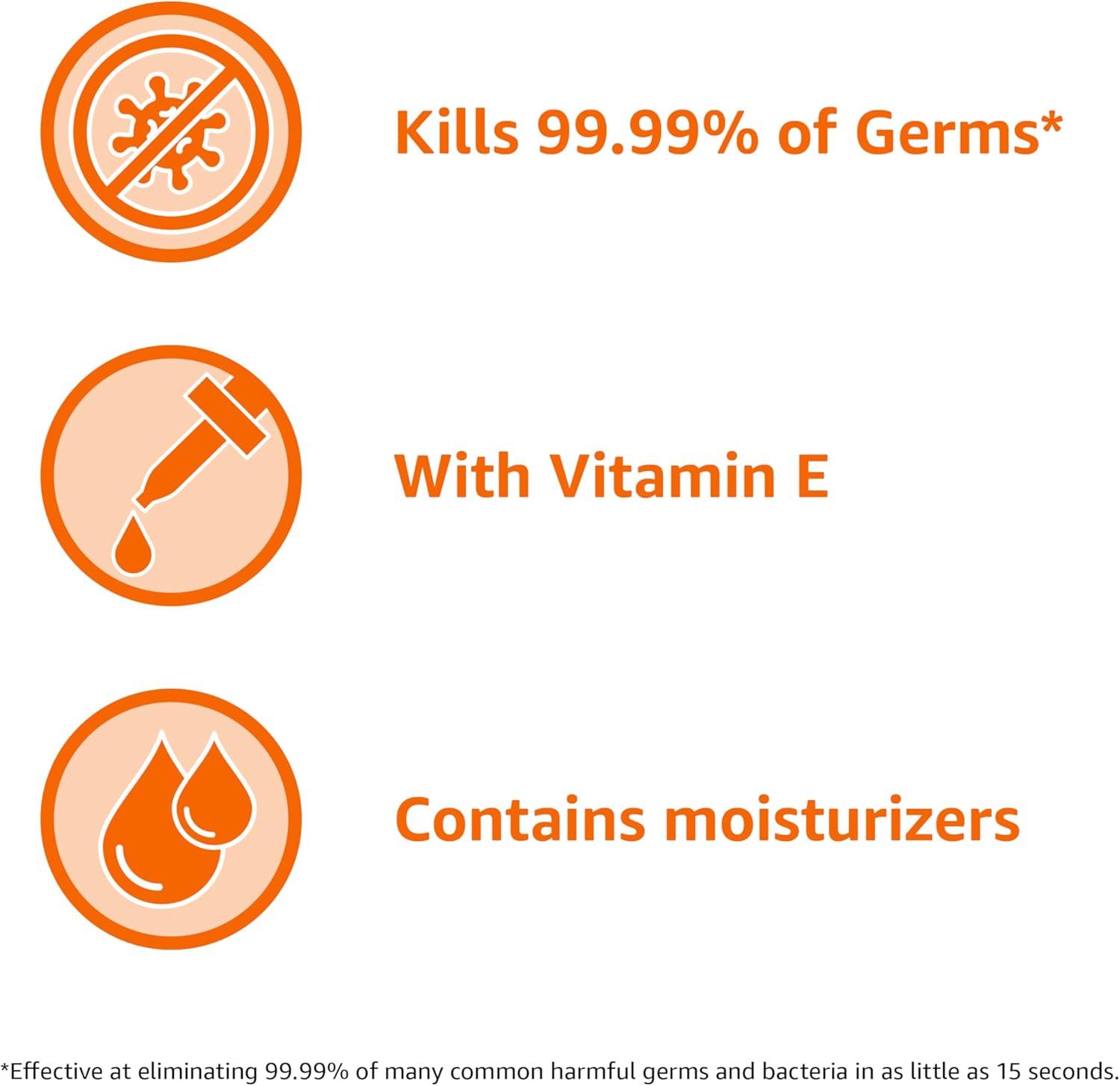 Kills 99.99% of Germs*

With Vitamin E

Contains moisturizers

*Effective at eliminating 99.99% of many common harmful germs and bacteria in as little as 15 seconds.